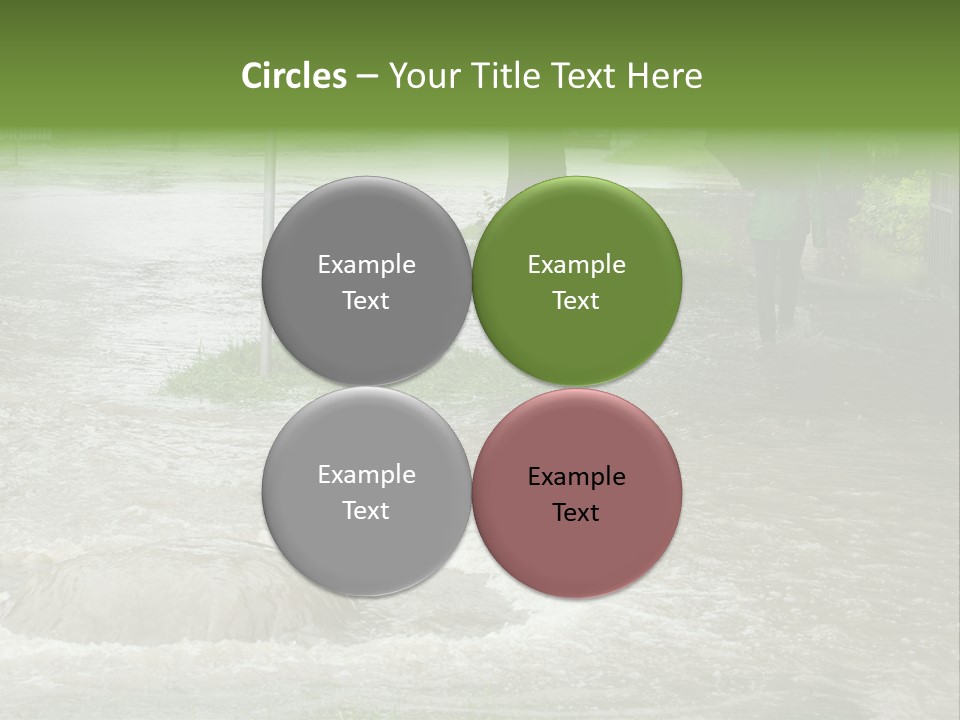 Circles – Your Title Text Here

Example Text

Example Text

Example Text

Example Text